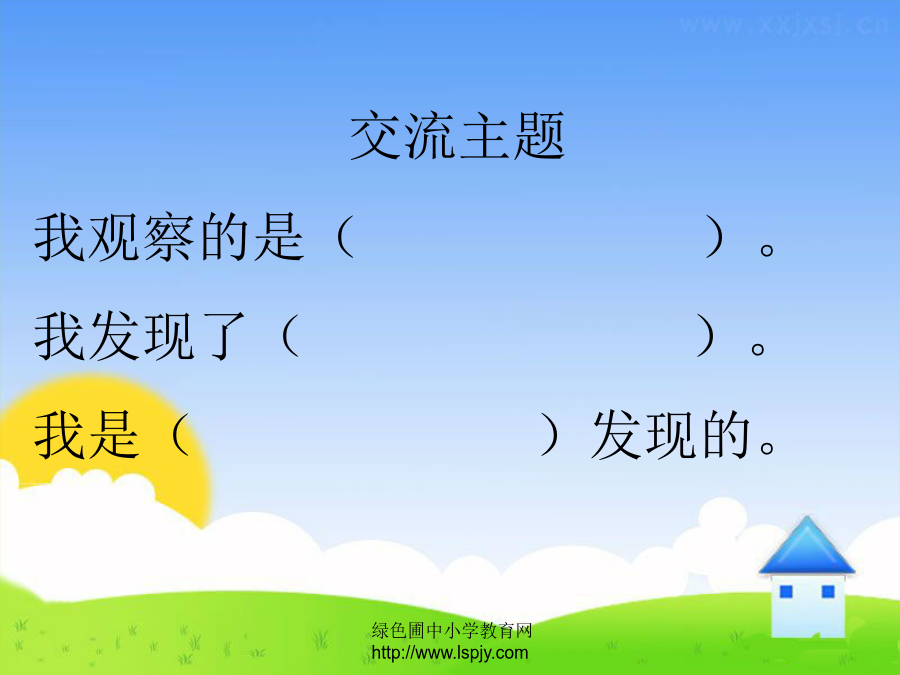 www.xxjxsj.cn

交流主题

我观察的是（　　　　　　　　）。

我发现了（　　　　　　　　）。

我是（　　　　　　　　）发现的。

绿色圃中小学教育网
http://www.lspjy.com